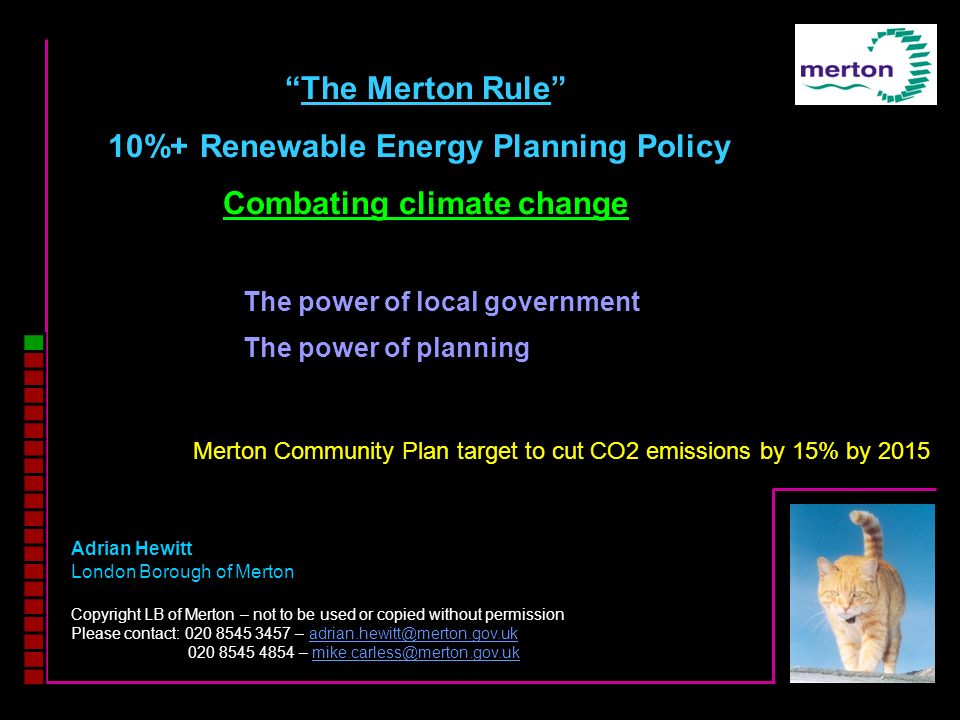 merton

“The Merton Rule”

10%+ Renewable Energy Planning Policy

Combating climate change

The power of local government

The power of planning

Merton Community Plan target to cut CO2 emissions by 15% by 2015

Adrian Hewitt
London Borough of Merton

Copyright LB of Merton – not to be used or copied without permission
Please contact: 020 8545 3457 – adrian.hewitt@merton.gov.uk
020 8545 4854 – mike.carless@merton.gov.uk